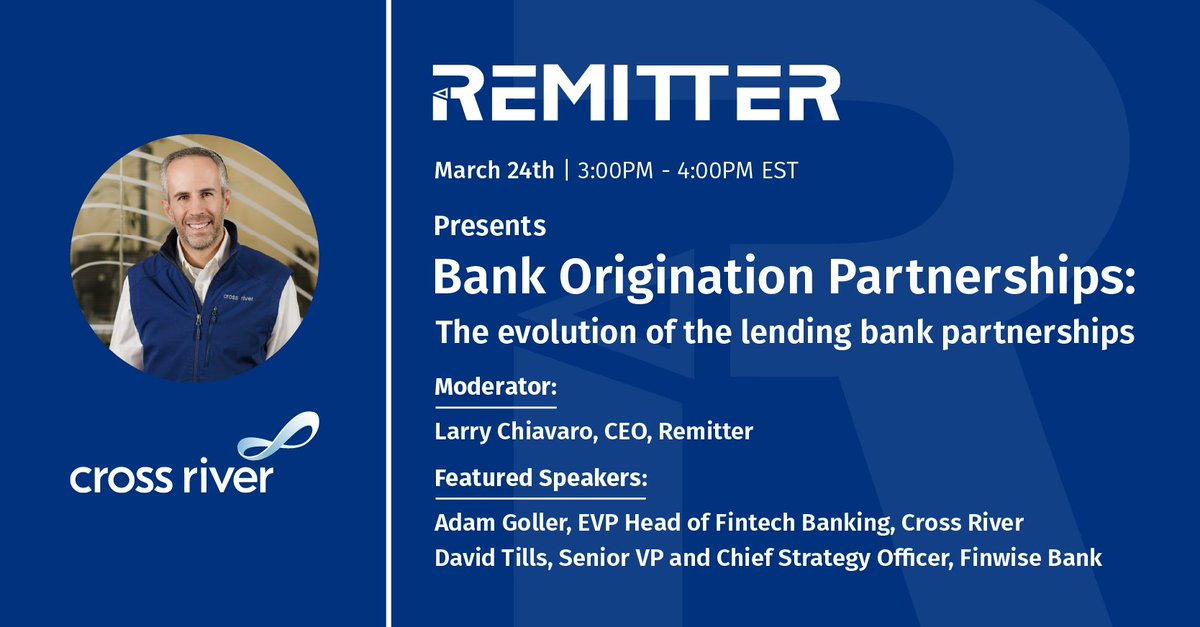 cross river

cross river

REMITTER

March 24th | 3:00PM - 4:00PM EST

Presents
Bank Origination Partnerships:
The evolution of the lending bank partnerships

Moderator:
Larry Chiavaro, CEO, Remitter

Featured Speakers:
Adam Goller, EVP Head of Fintech Banking, Cross River
David Tills, Senior VP and Chief Strategy Officer, Finwise Bank